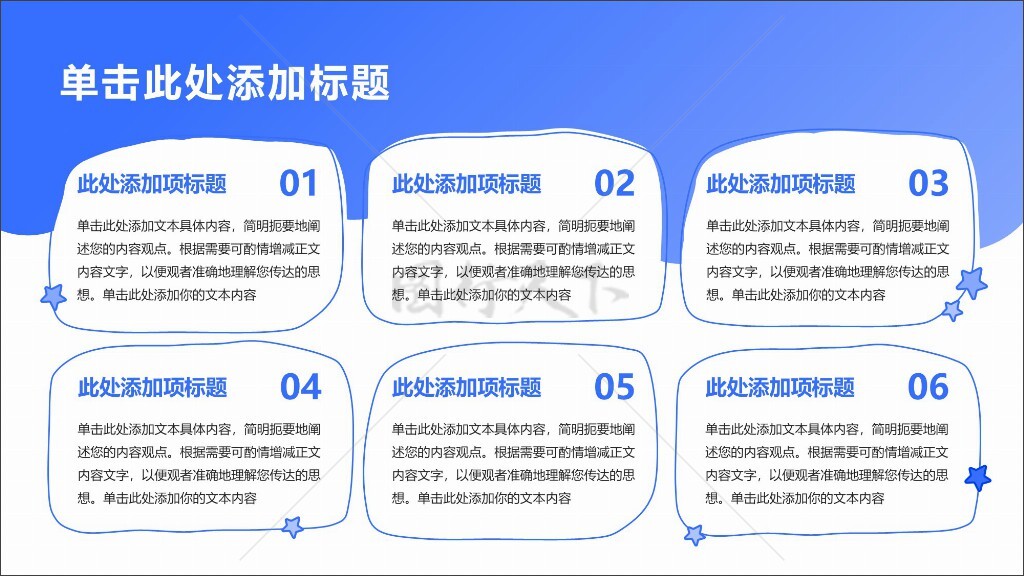 单击此处添加标题

此处添加项标题 01

单击此处添加文本具体内容，简明扼要地阐述您的内容观点。根据需要可酌情增减正文内容文字，以便观者准确地理解您传达的思想。单击此处添加你的文本内容

此处添加项标题 02

单击此处添加文本具体内容，简明扼要地阐述您的内容观点。根据需要可酌情增减正文内容文字，以便观者准确地理解您传达的思想。单击此处添加你的文本内容

此处添加项标题 03

单击此处添加文本具体内容，简明扼要地阐述您的内容观点。根据需要可酌情增减正文内容文字，以便观者准确地理解您传达的思想。单击此处添加你的文本内容

此处添加项标题 04

单击此处添加文本具体内容，简明扼要地阐述您的内容观点。根据需要可酌情增减正文内容文字，以便观者准确地理解您传达的思想。单击此处添加你的文本内容

此处添加项标题 05

单击此处添加文本具体内容，简明扼要地阐述您的内容观点。根据需要可酌情增减正文内容文字，以便观者准确地理解您传达的思想。单击此处添加你的文本内容

此处添加项标题 06

单击此处添加文本具体内容，简明扼要地阐述您的内容观点。根据需要可酌情增减正文内容文字，以便观者准确地理解您传达的思想。单击此处添加你的文本内容